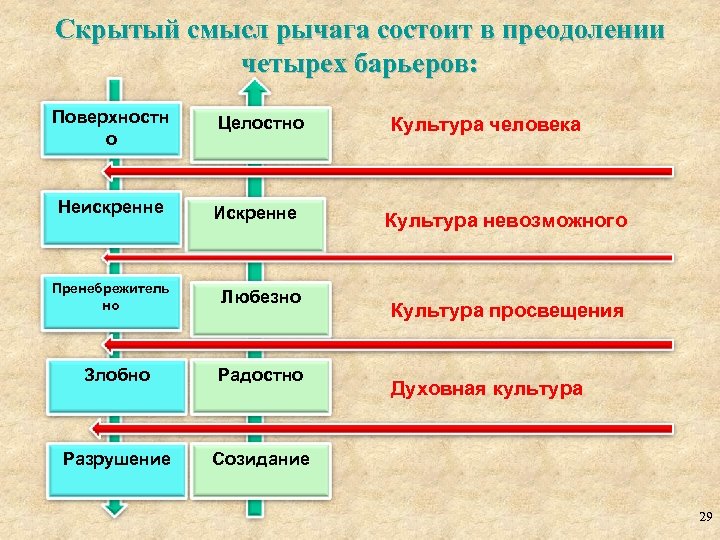 Скрытый смысл рычага состоит в преодолении четырех барьеров:

Поверхностно

Целостно

Культура человека

Неискренне

Искренне

Культура невозможного

Пренебрежительно

Любезно

Культура просвещения

Злобно

Радостно

Духовная культура

Разрушение

Созидание

29